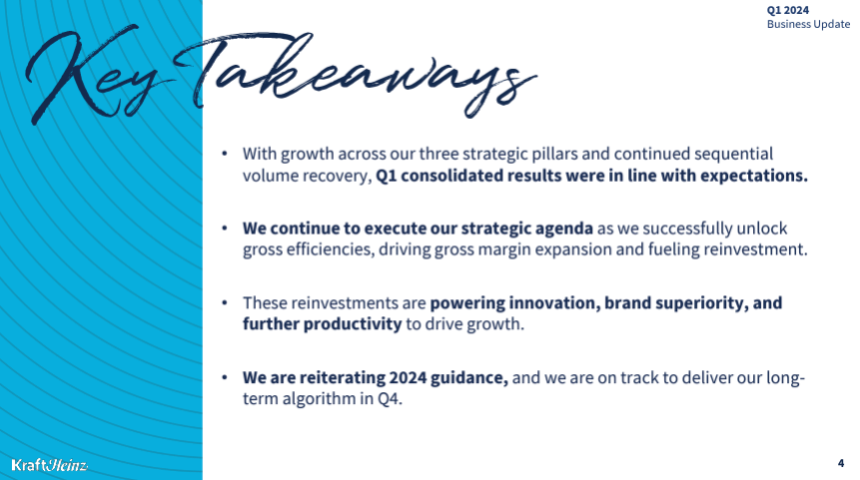 Q1 2024
Business Update

Key Takeaways

• With growth across our three strategic pillars and continued sequential volume recovery, Q1 consolidated results were in line with expectations.

• We continue to execute our strategic agenda as we successfully unlock gross efficiencies, driving gross margin expansion and fueling reinvestment.

• These reinvestments are powering innovation, brand superiority, and further productivity to drive growth.

• We are reiterating 2024 guidance, and we are on track to deliver our long-term algorithm in Q4.

KraftHeinz

4